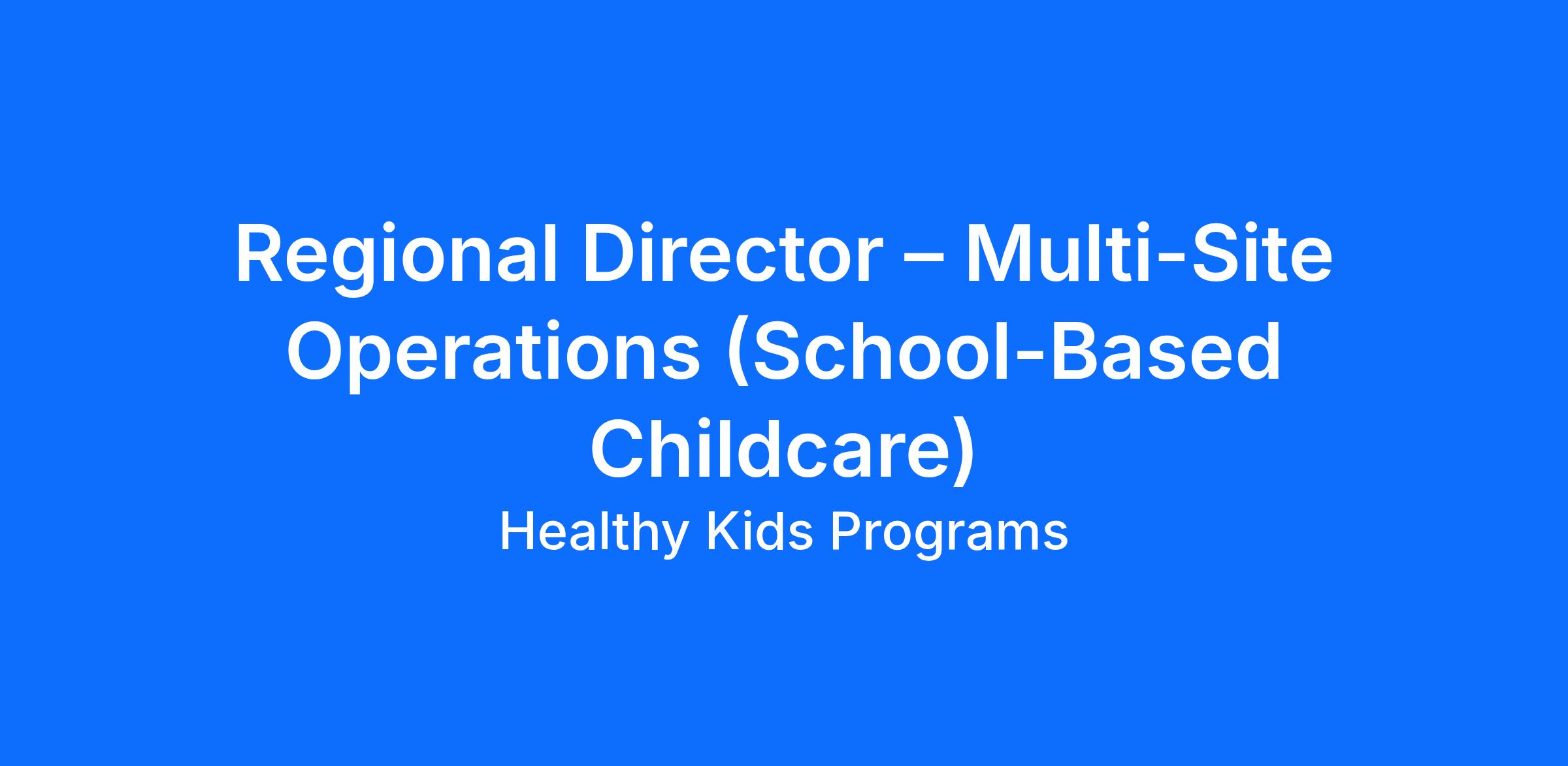 Regional Director – Multi-Site Operations (School-Based Childcare)

Healthy Kids Programs